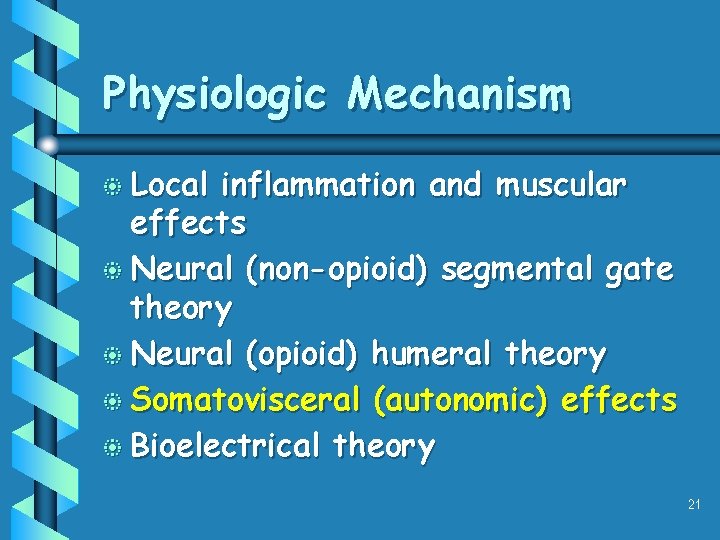 Physiologic Mechanism

Local inflammation and muscular effects

Neural (non-opioid) segmental gate theory

Neural (opioid) humeral theory

Somatovisceral (autonomic) effects

Bioelectrical theory

21